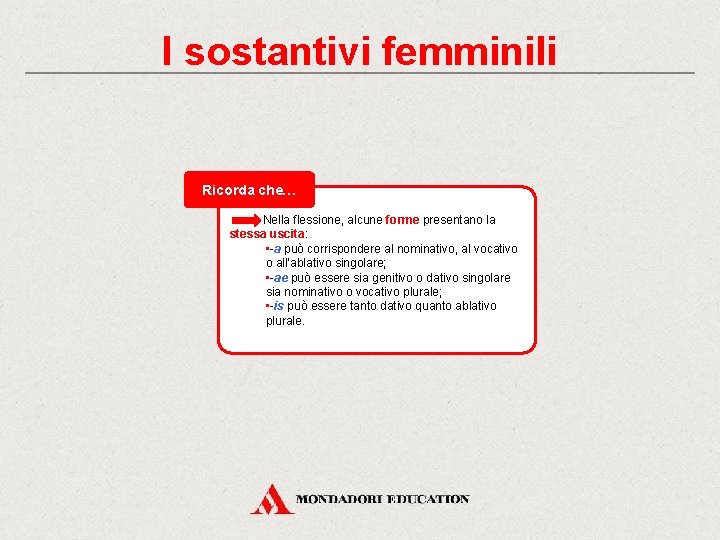 I sostantivi femminili

Ricorda che…

Nella flessione, alcune forme presentano la stessa uscita:
▪-a può corrispondere al nominativo, al vocativo o all'ablativo singolare;
▪-ae può essere sia genitivo o dativo singolare sia nominativo o vocativo plurale;
▪-is può essere tanto dativo quanto ablativo plurale.

MONDADORI EDUCATION